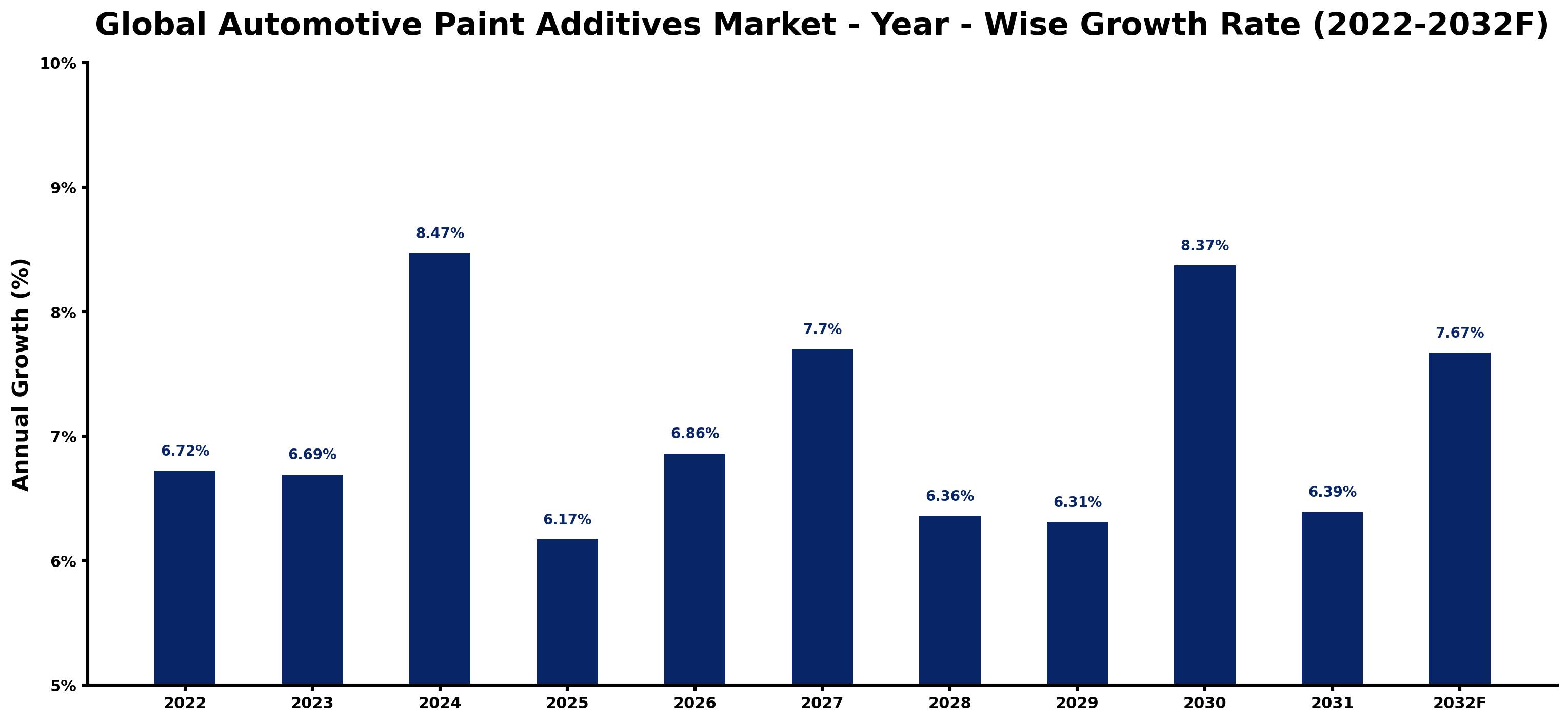 Global Automotive Paint Additives Market - Year - Wise Growth Rate (2022-2032F)

Annual Growth (%)

10%
9%
8%
7%
6%
5%

6.72%
6.69%
8.47%
6.17%
6.86%
7.7%
6.36%
6.31%
8.37%
6.39%
7.67%

2022
2023
2024
2025
2026
2027
2028
2029
2030
2031
2032F